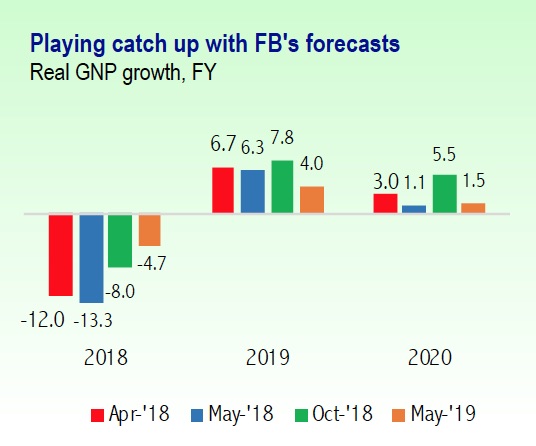 Playing catch up with FB's forecasts
Real GNP growth, FY

6.7 6.3 7.8 4.0
3.0 1.1 5.5 1.5
-12.0 -13.3 -8.0 -4.7

2018 2019 2020

Apr-'18 May-'18 Oct-'18 May-'19